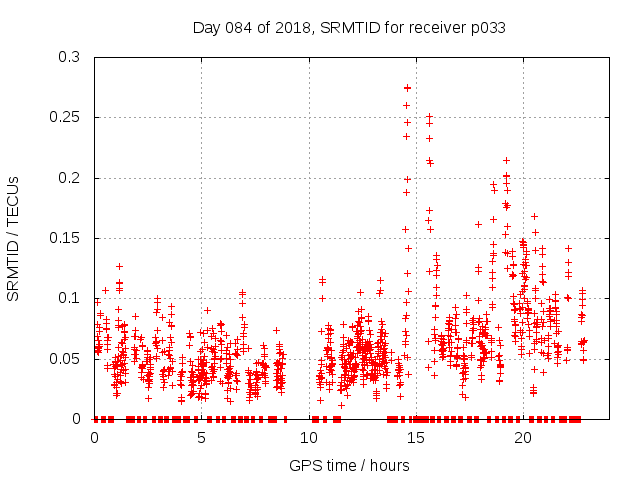 Day 084 of 2018, SRMTID for receiver p033

SRMTID / TECUs

0.3
0.25
0.2
0.15
0.1
0.05
0

0
5
10
15
20

GPS time / hours